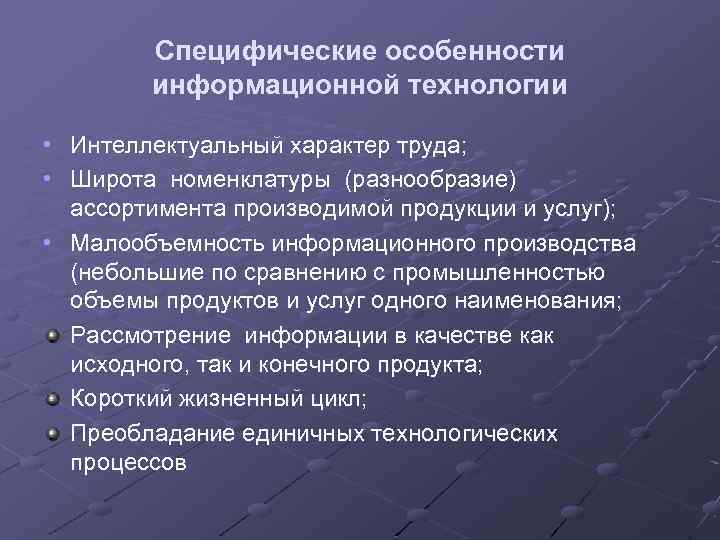 Специфические особенности информационной технологии

• Интеллектуальный характер труда;
• Широта номенклатуры (разнообразие) ассортимента производимой продукции и услуг);
• Малообъемность информационного производства (небольшие по сравнению с промышленностью объемы продуктов и услуг одного наименования;
• Рассмотрение информации в качестве как исходного, так и конечного продукта;
• Короткий жизненный цикл;
• Преобладание единичных технологических процессов